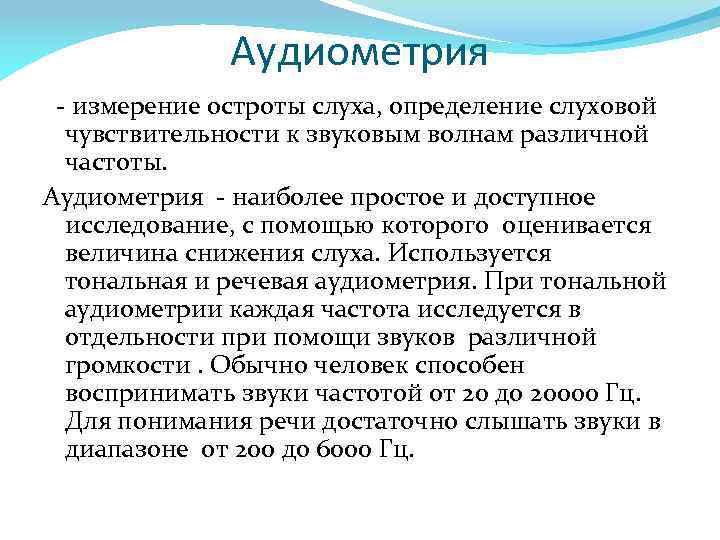 Аудиометрия

- измерение остроты слуха, определение слуховой чувствительности к звуковым волнам различной частоты.

Аудиометрия - наиболее простое и доступное исследование, с помощью которого оценивается величина снижения слуха. Используется тональная и речевая аудиометрия. При тональной аудиометрии каждая частота исследуется в отдельности при помощи звуков различной громкости . Обычно человек способен воспринимать звуки частотой от 20 до 20000 Гц. Для понимания речи достаточно слышать звуки в диапазоне от 200 до 6000 Гц.